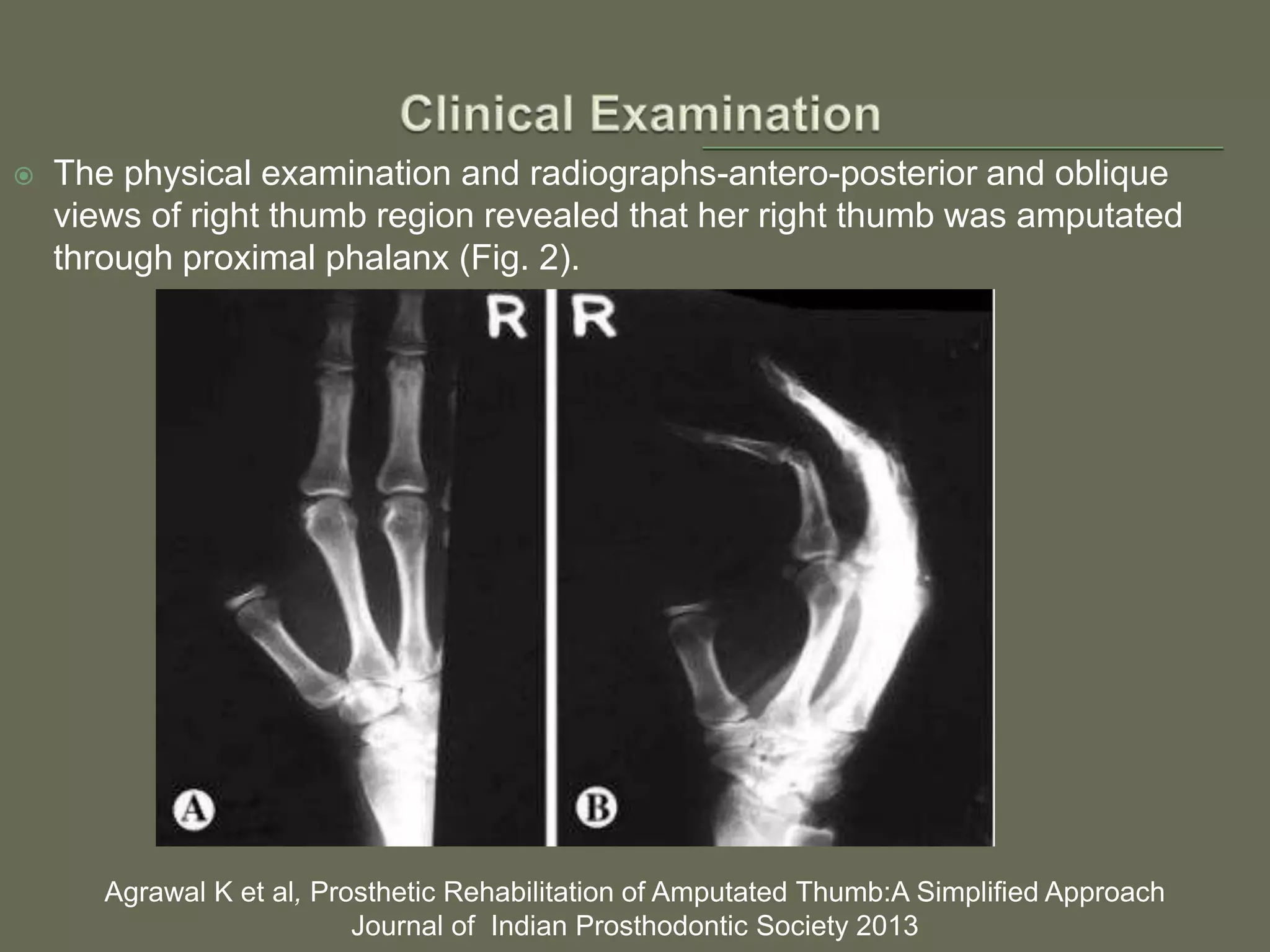 Clinical Examination

The physical examination and radiographs-antero-posterior and oblique views of right thumb region revealed that her right thumb was amputated through proximal phalanx (Fig. 2).

R R

A B

Agrawal K et al, Prosthetic Rehabilitation of Amputated Thumb:A Simplified Approach Journal of Indian Prosthodontic Society 2013